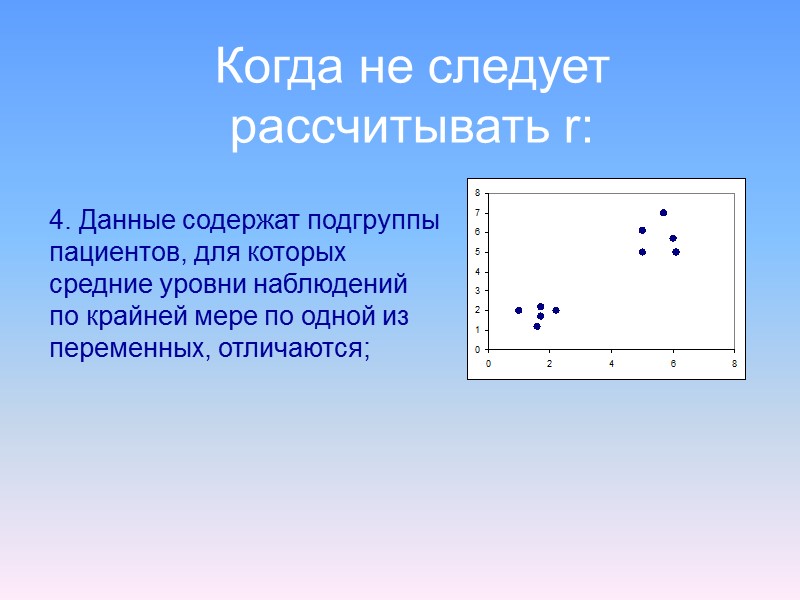 Когда не следует рассчитывать r:

4. Данные содержат подгруппы пациентов, для которых средние уровни наблюдений по крайней мере по одной из переменных, отличаются;

8
7
6
5
4
3
2
1
0
0 2 4 6 8